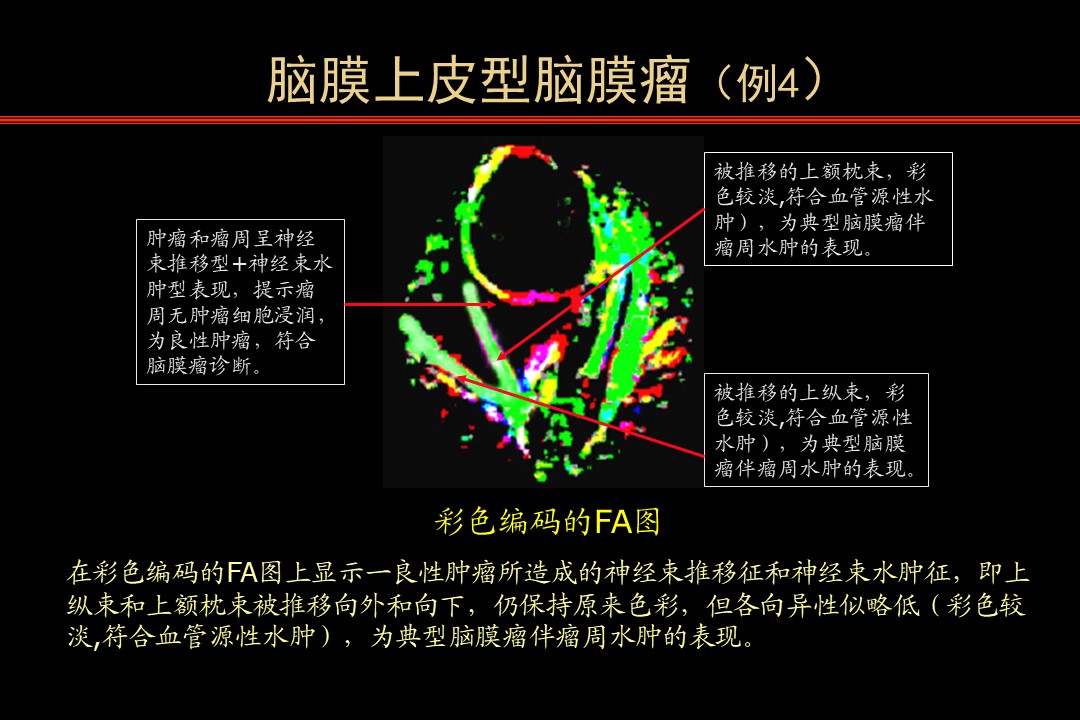 脑膜上皮型脑膜瘤（例4）

肿瘤和瘤周呈神经束推移型+神经束水肿型表现，提示瘤周无肿瘤细胞浸润，为良性肿瘤，符合脑膜瘤诊断。

被推移的上额枕束，彩色较淡,符合血管源性水肿），为典型脑膜瘤伴瘤周水肿的表现。

被推移的上纵束，彩色较淡,符合血管源性水肿），为典型脑膜瘤伴瘤周水肿的表现。

彩色编码的FA图

在彩色编码的FA图上显示一良性肿瘤所造成的神经束推移征和神经束水肿征，即上纵束和上额枕束被推移向外和向下，仍保持原来色彩，但各向异性似略低（彩色较淡,符合血管源性水肿），为典型脑膜瘤伴瘤周水肿的表现。